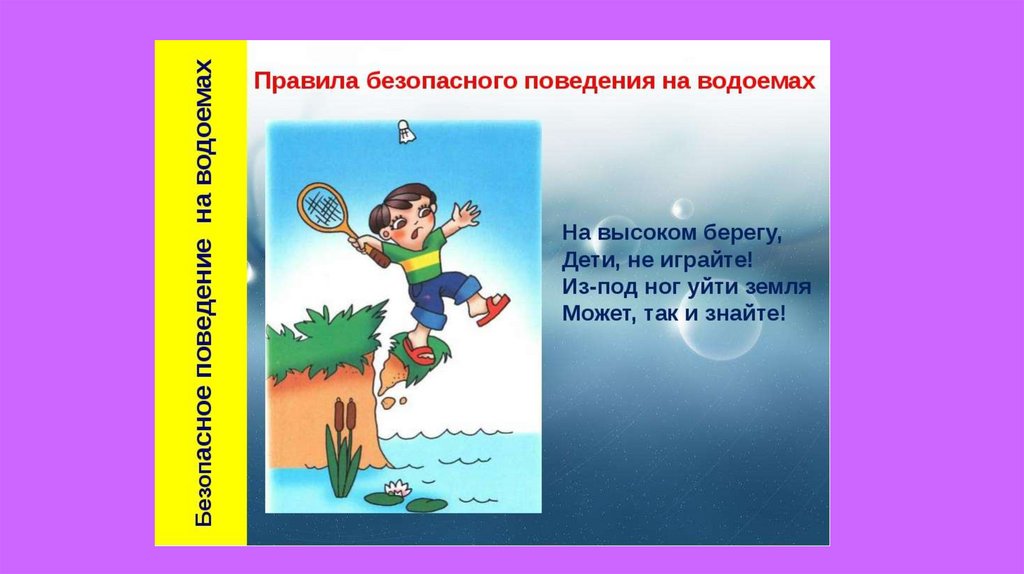 Безопасное поведение на водоемах

Правила безопасного поведения на водоемах

На высоком берегу,
Дети, не играйте!
Из-под ног уйти земля
Может, так и знайте!